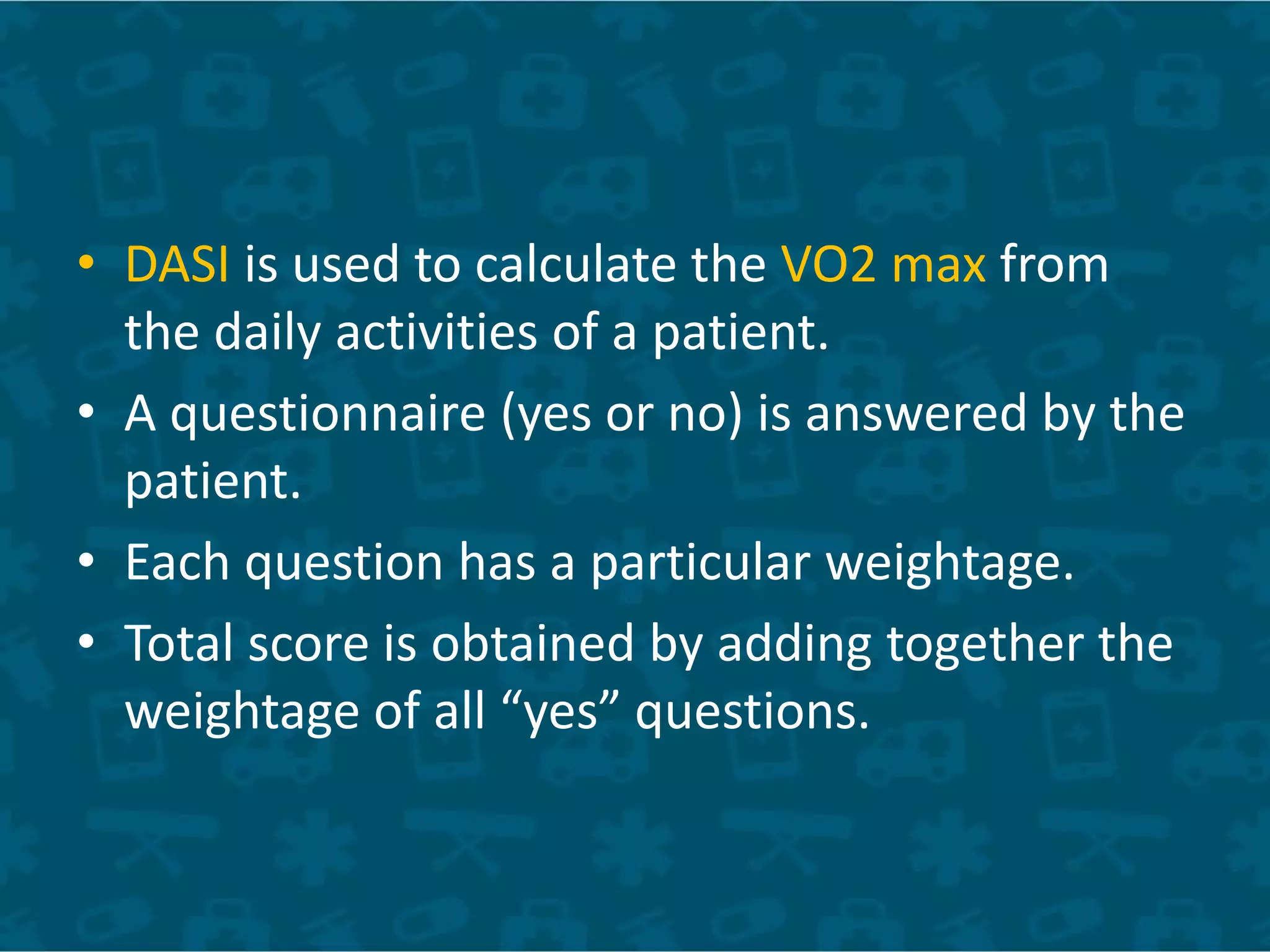 • DASI is used to calculate the VO2 max from the daily activities of a patient.

• A questionnaire (yes or no) is answered by the patient.

• Each question has a particular weightage.

• Total score is obtained by adding together the weightage of all “yes” questions.